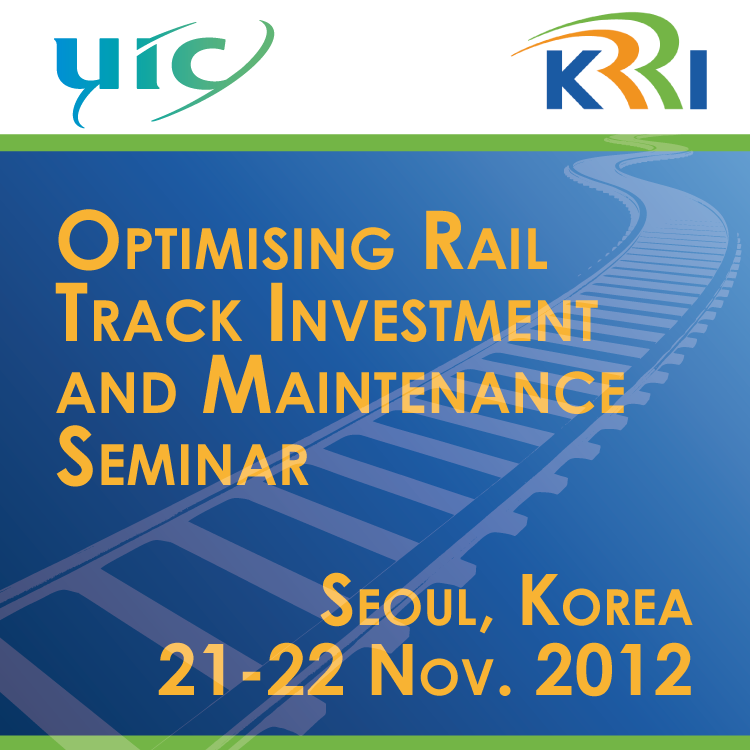 uic

KRRI

Optimising Rail Track Investment and Maintenance Seminar

Seoul, Korea
21-22 Nov. 2012